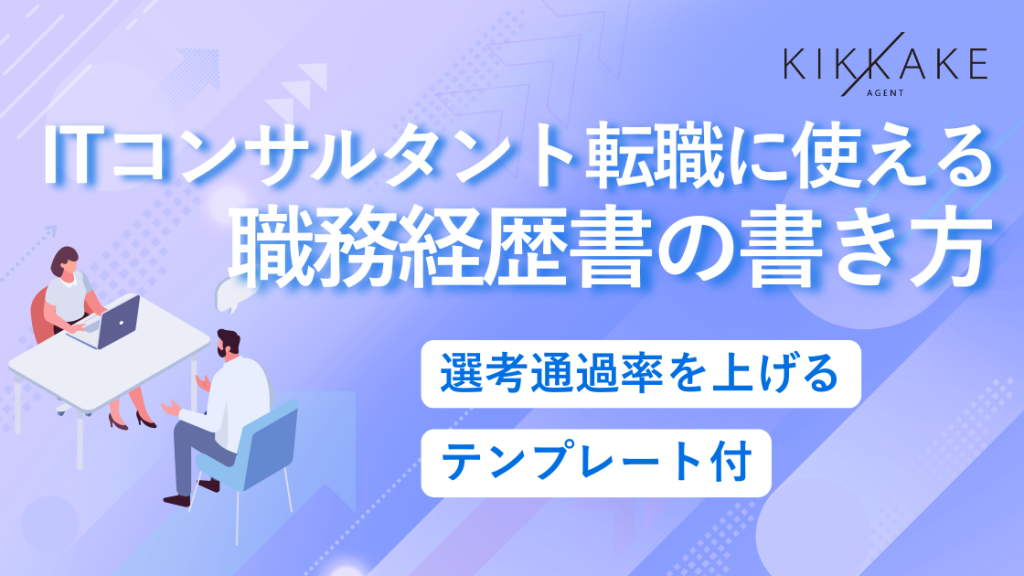 KIKKAKE
AGENT

ITコンサルタント転職に使える
職務経歴書の書き方

選考通過率を上げる

テンプレート付